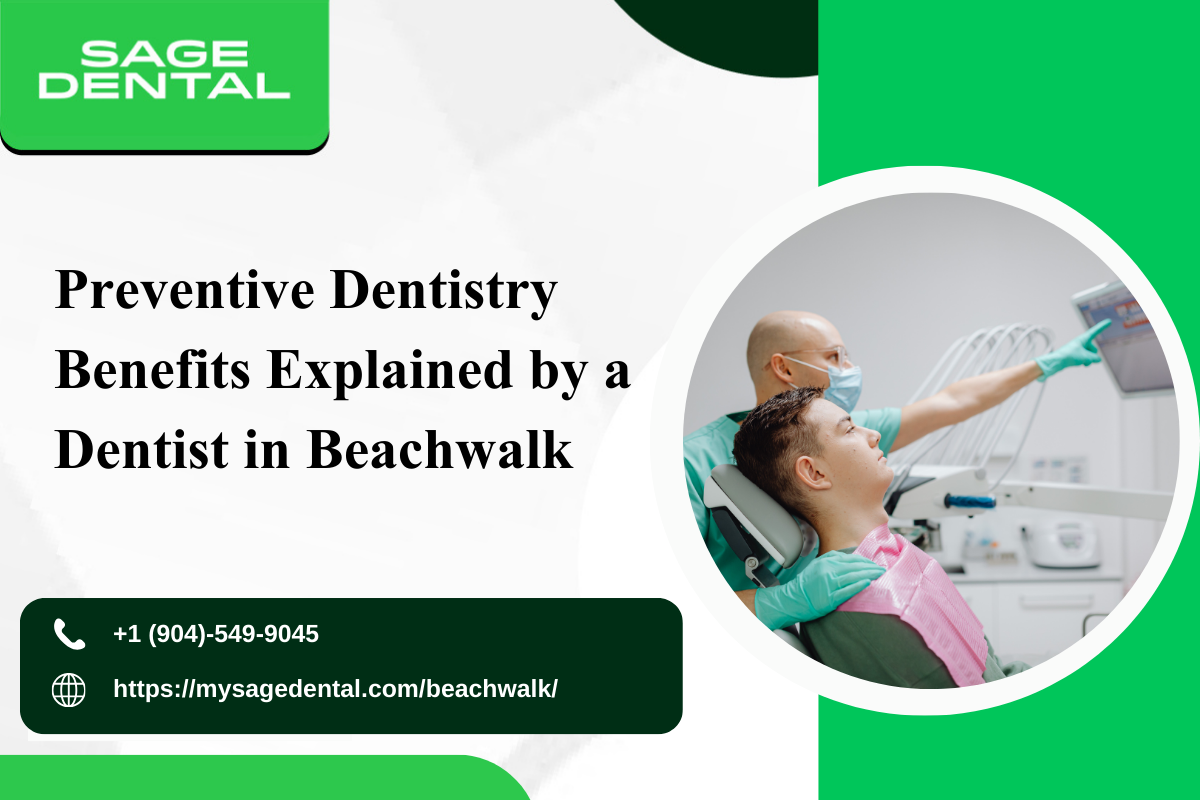 SAGE DENTAL

Preventive Dentistry Benefits Explained by a Dentist in Beachwalk

+1 (904)-549-9045

https://mysagedental.com/beachwalk/